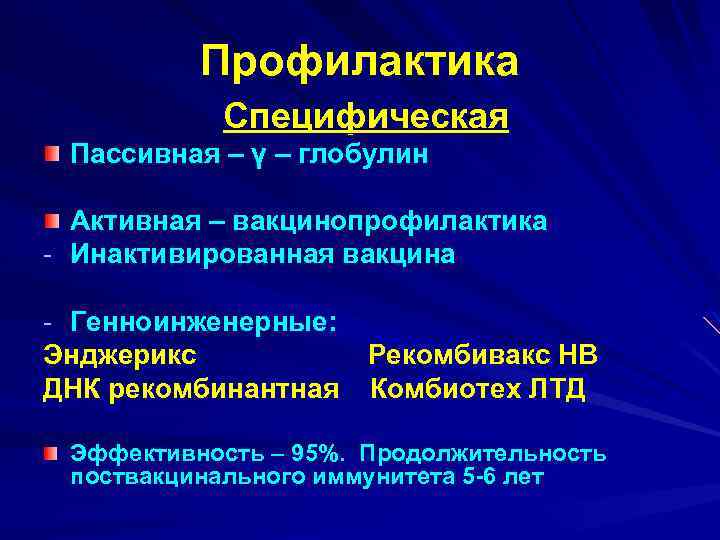 Профилактика

Специфическая

Пассивная – γ – глобулин

Активная – вакцинопрофилактика
- Инактивированная вакцина

- Генноинженерные:
Энджерикс Рекомбивакс НВ
ДНК рекомбинантная Комбиотех ЛТД

Эффективность – 95%. Продолжительность поствакцинального иммунитета 5-6 лет